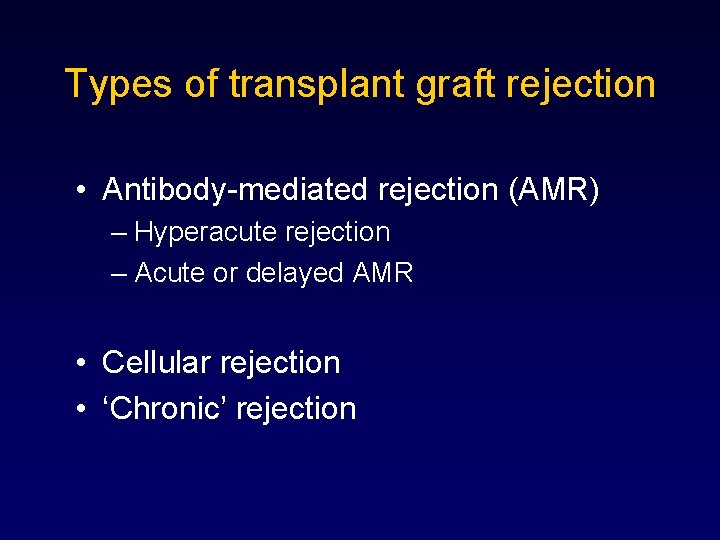 Types of transplant graft rejection

• Antibody-mediated rejection (AMR)
– Hyperacute rejection
– Acute or delayed AMR

• Cellular rejection
• ‘Chronic’ rejection